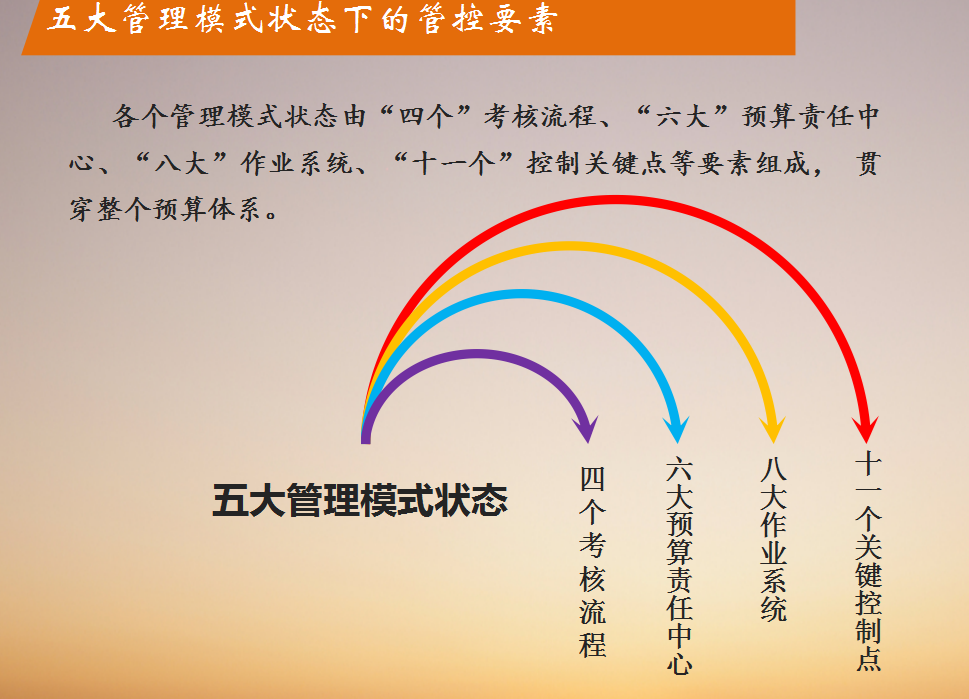 五大管理模式状态下的管控要素

各个管理模式状态由“四个”考核流程、“六大”预算责任中心、“八大”作业系统、“十一个”控制关键点等要素组成，贯穿整个预算体系。

五大管理模式状态

四个考核流程

六大预算责任中心

八大作业系统

十一个关键控制点